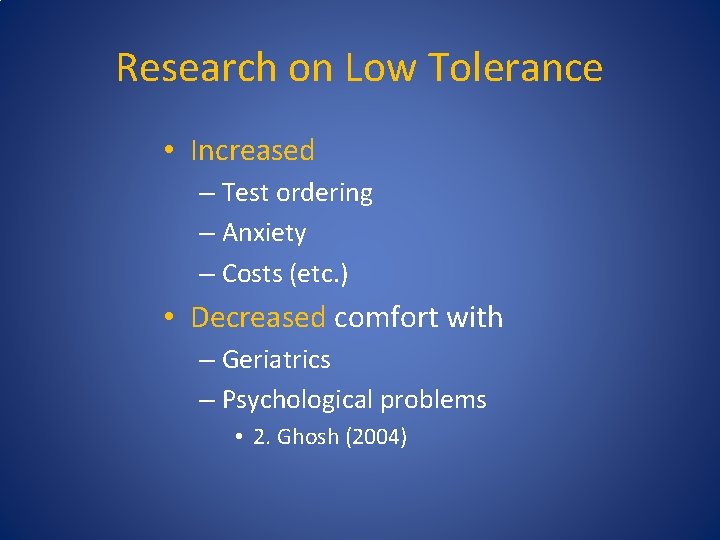 Research on Low Tolerance

• Increased
– Test ordering
– Anxiety
– Costs (etc.)
• Decreased comfort with
– Geriatrics
– Psychological problems
• 2. Ghosh (2004)